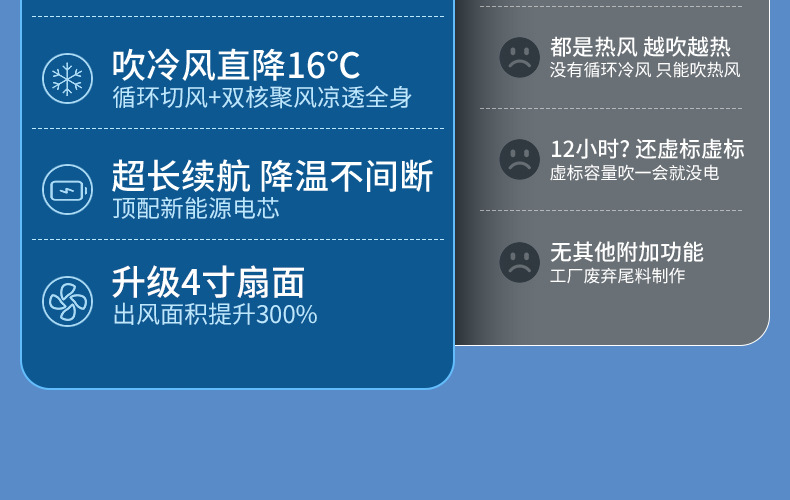 吹冷风直降16℃
循环切风+双核聚风凉透全身

超长续航 降温不间断
顶配新能源电芯

升级4寸扇面
出风面积提升300%

都是热风 越吹越热
没有循环冷风 只能吹热风

12小时? 还虚标虚标
虚标容量吹一会就没电

无其他附加功能
工厂废弃尾料制作